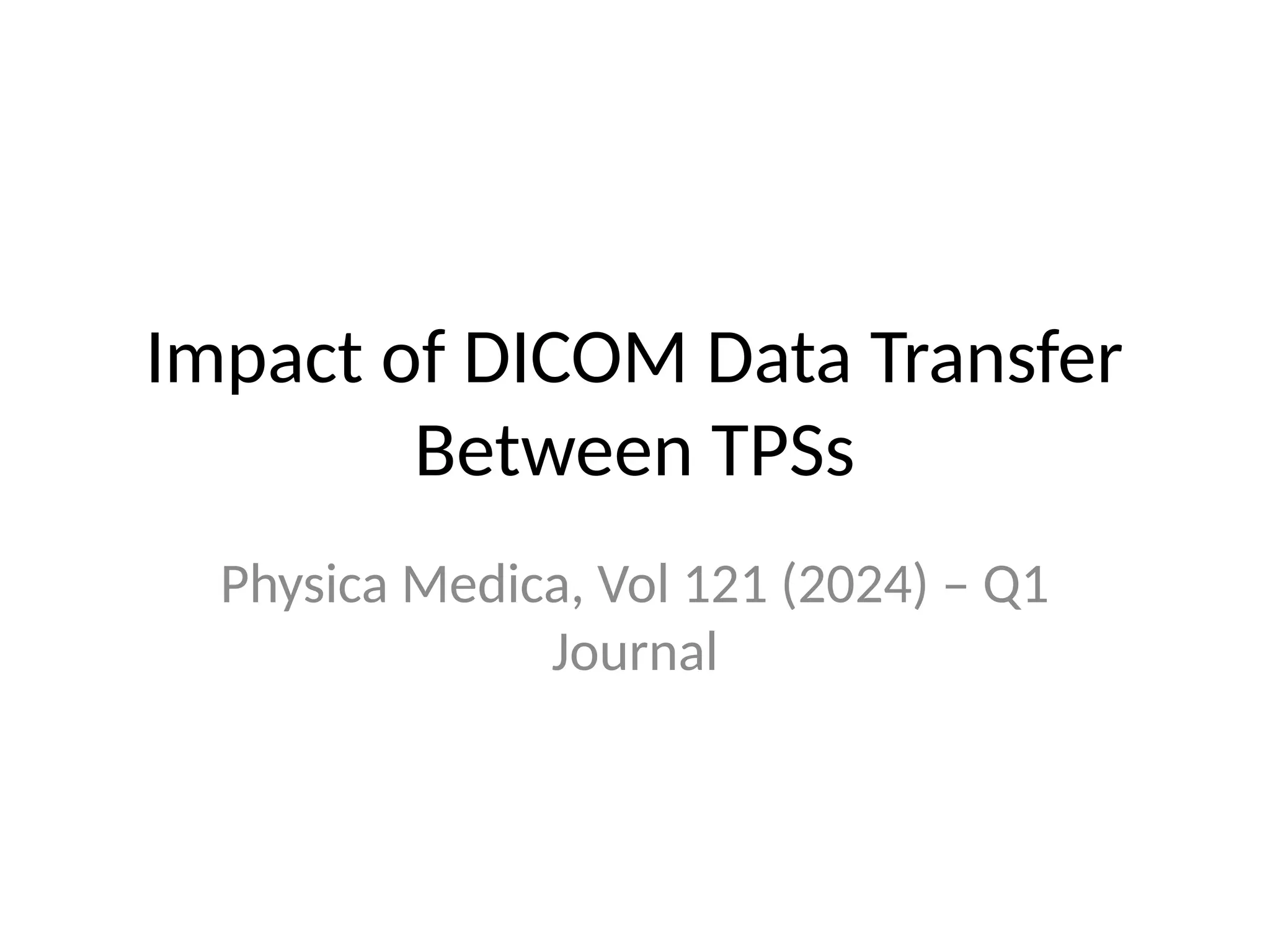 Impact of DICOM Data Transfer Between TPSs

Physica Medica, Vol 121 (2024) – Q1 Journal